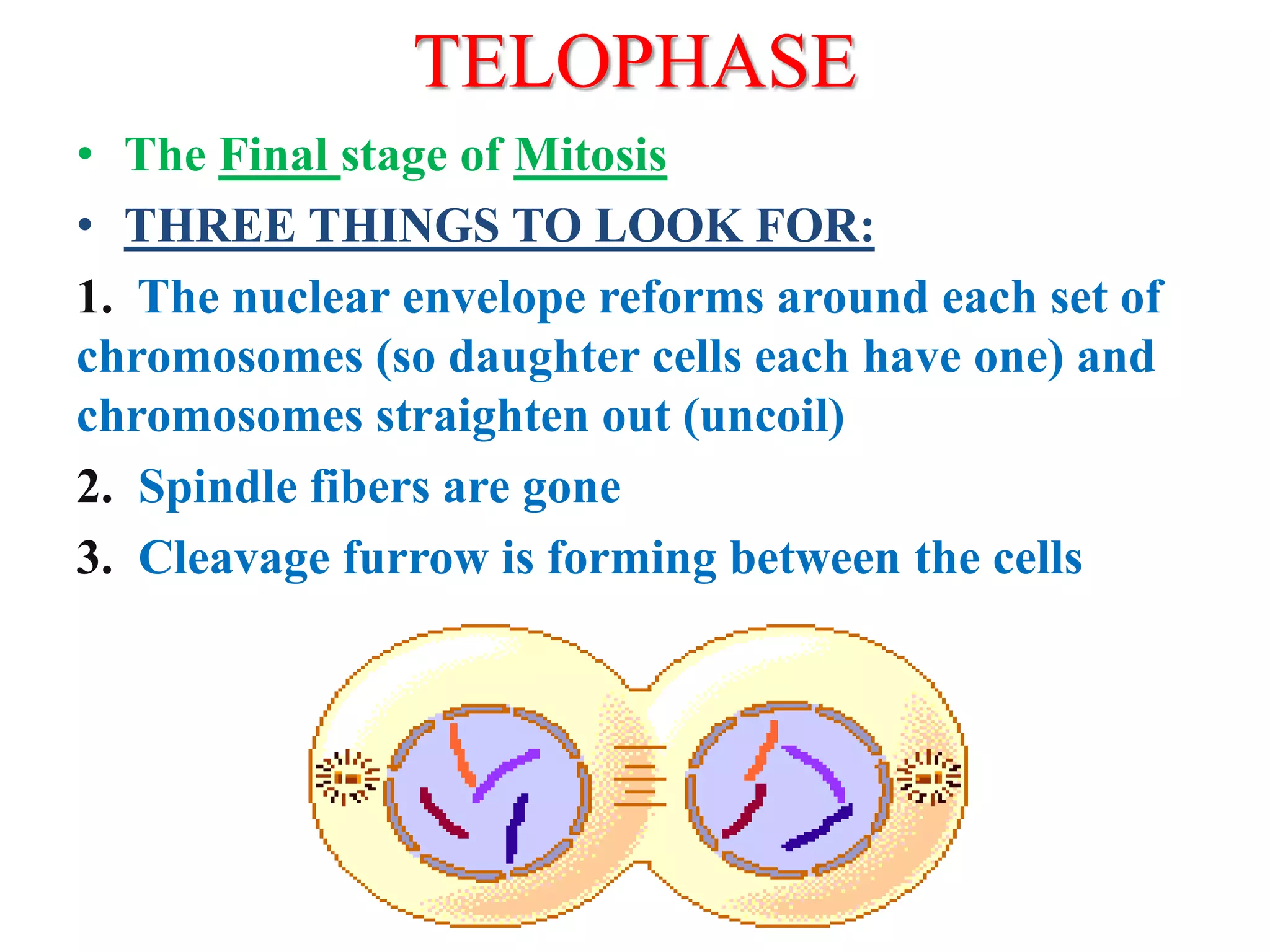 TELOPHASE

• The Final stage of Mitosis
• THREE THINGS TO LOOK FOR:

1. The nuclear envelope reforms around each set of chromosomes (so daughter cells each have one) and chromosomes straighten out (uncoil)

2. Spindle fibers are gone

3. Cleavage furrow is forming between the cells